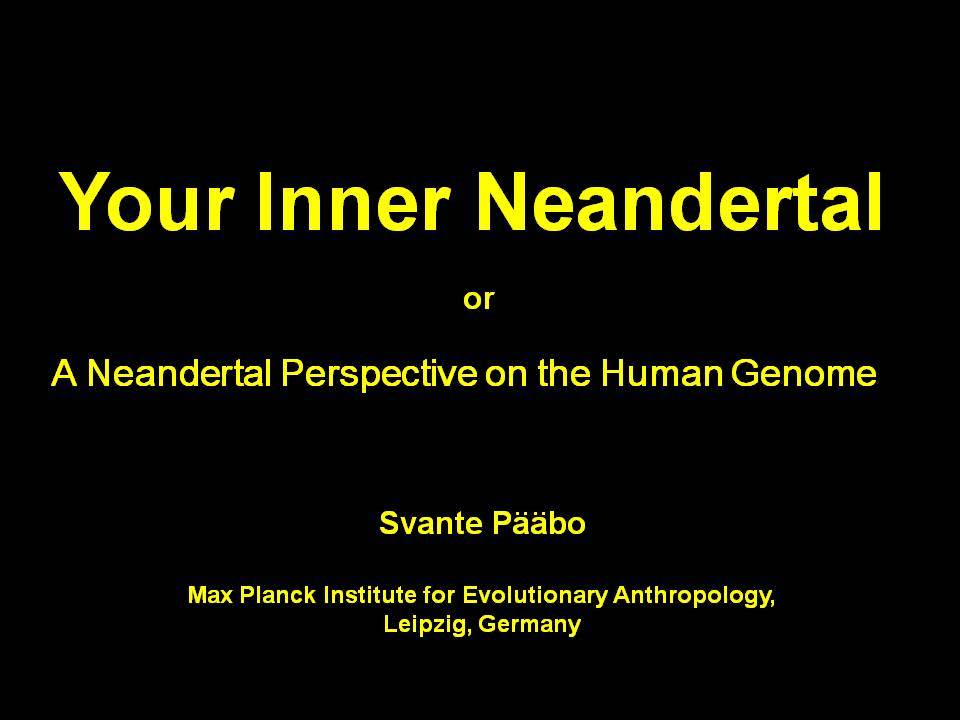 Your Inner Neandertal

or

A Neandertal Perspective on the Human Genome

Svante Pääbo

Max Planck Institute for Evolutionary Anthropology, Leipzig, Germany